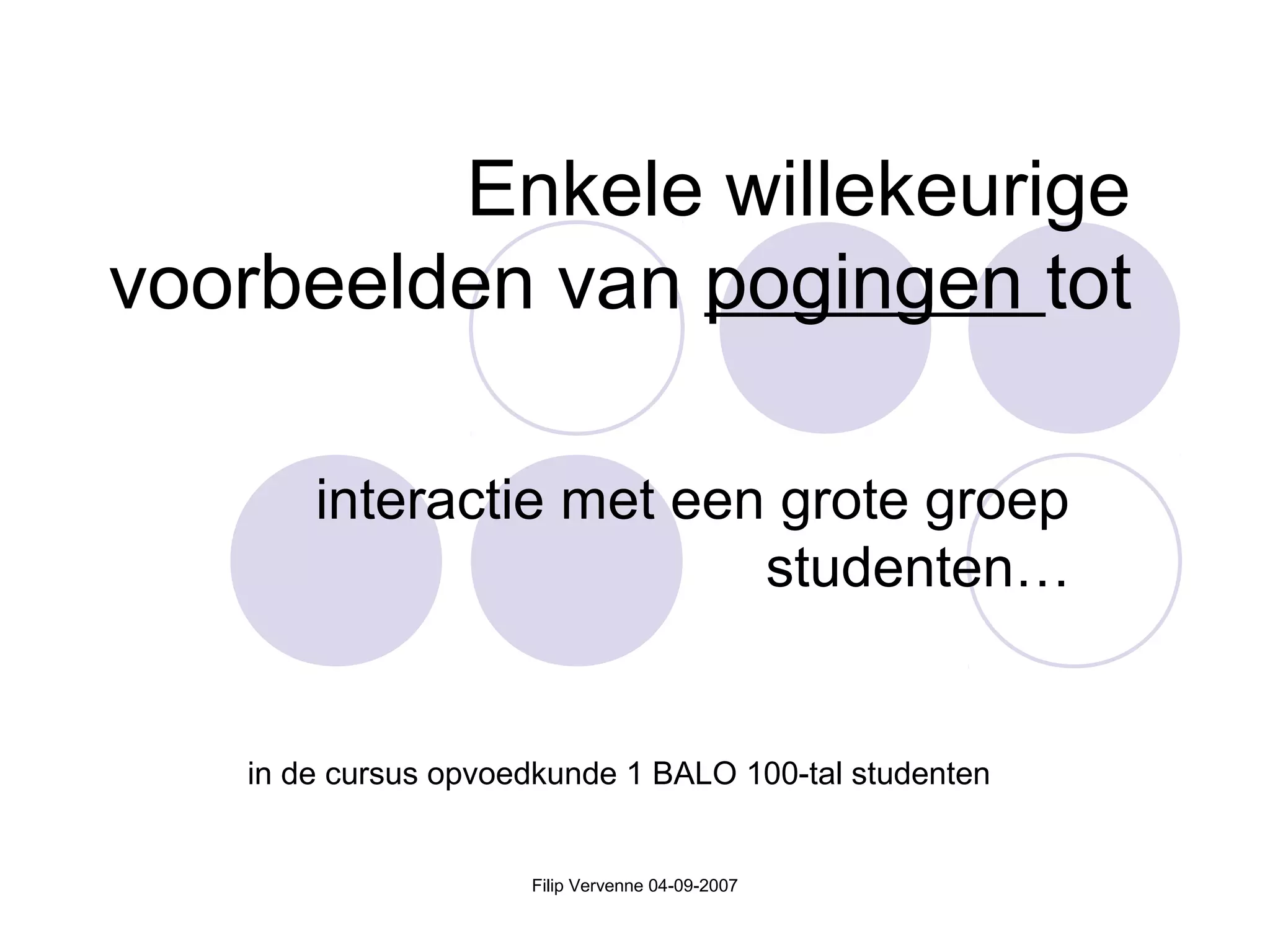 Enkele willekeurige voorbeelden van pogingen tot

interactie met een grote groep studenten…

in de cursus opvoedkunde 1 BALO 100-tal studenten

Filip Vervenne 04-09-2007